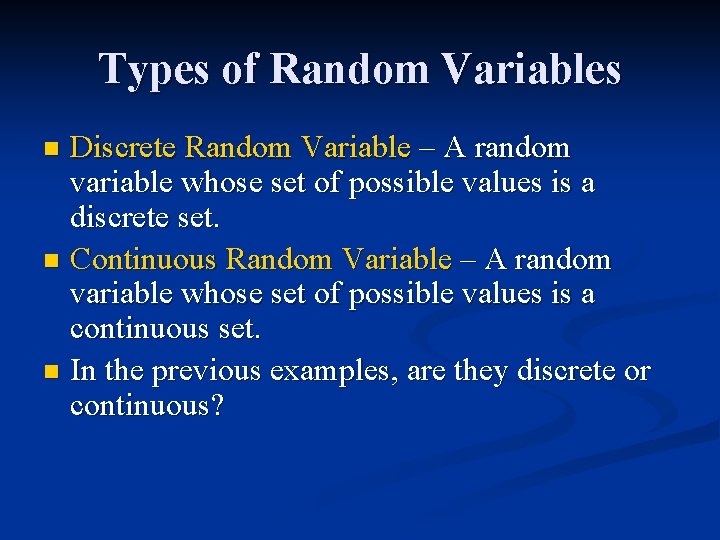 Types of Random Variables

- Discrete Random Variable – A random variable whose set of possible values is a discrete set.
- Continuous Random Variable – A random variable whose set of possible values is a continuous set.
- In the previous examples, are they discrete or continuous?